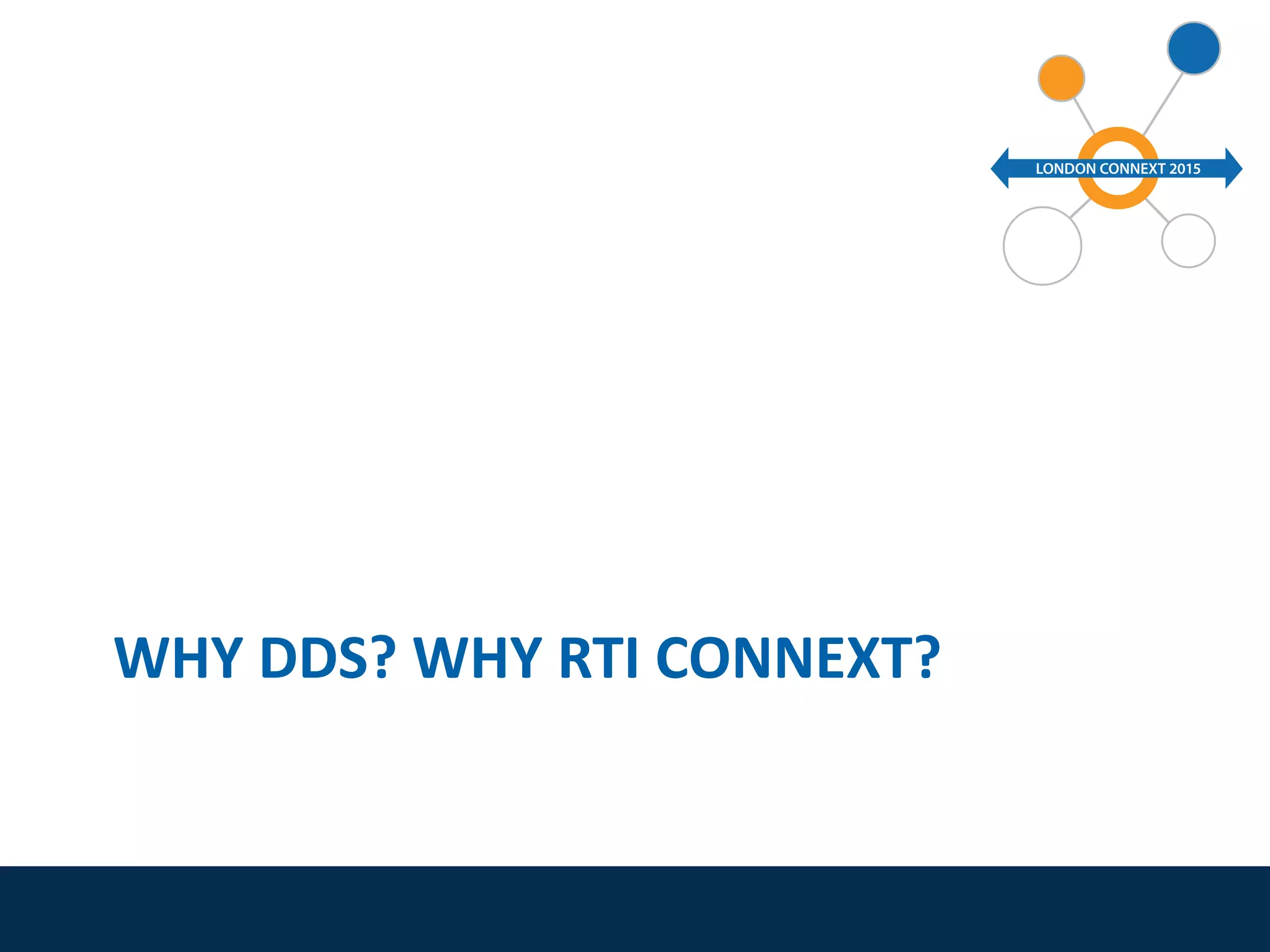 LONDON CONNEXT 2015

WHY DDS? WHY RTI CONNEXT?